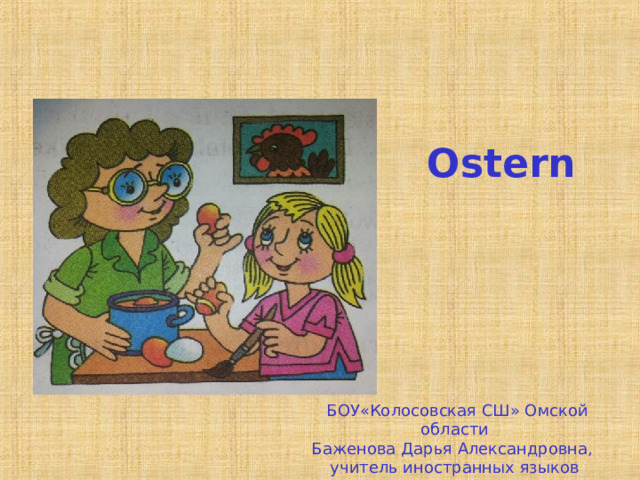 Ostern

БОУ«Колосовская СШ» Омской области
Баженова Дарья Александровна, учитель иностранных языков